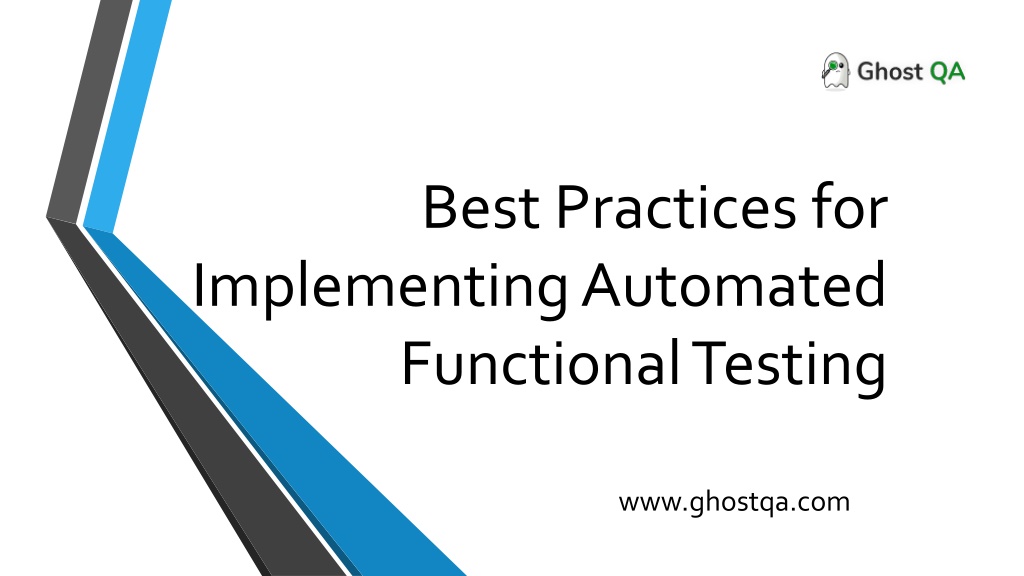 Ghost QA

Best Practices for Implementing Automated Functional Testing

www.ghostqa.com